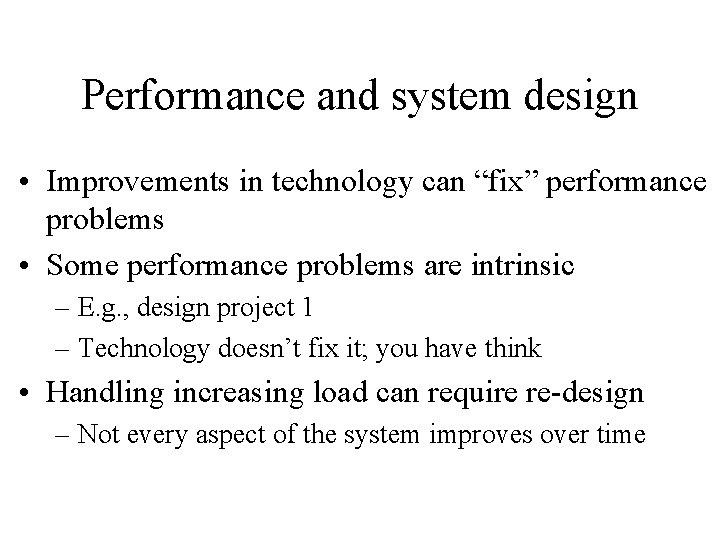 Performance and system design

• Improvements in technology can “fix” performance problems

• Some performance problems are intrinsic
– E.g., design project 1
– Technology doesn’t fix it; you have think

• Handling increasing load can require re-design
– Not every aspect of the system improves over time